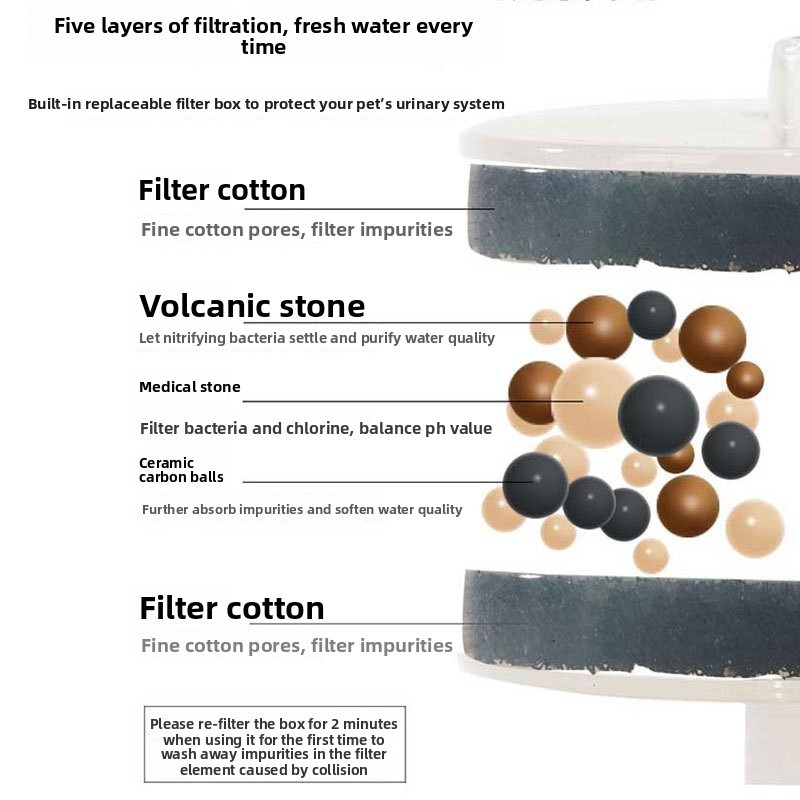 Five layers of filtration, fresh water every time

Built-in replaceable filter box to protect your pet's urinary system

Filter cotton

Fine cotton pores, filter impurities

Volcanic stone

Let nitrifying bacteria settle and purify water quality

Medical stone

Filter bacteria and chlorine, balance ph value

Ceramic carbon balls

Further absorb impurities and soften water quality

Filter cotton

Fine cotton pores, filter impurities

Please re-filter the box for 2 minutes when using it for the first time to wash away impurities in the filter element caused by collision